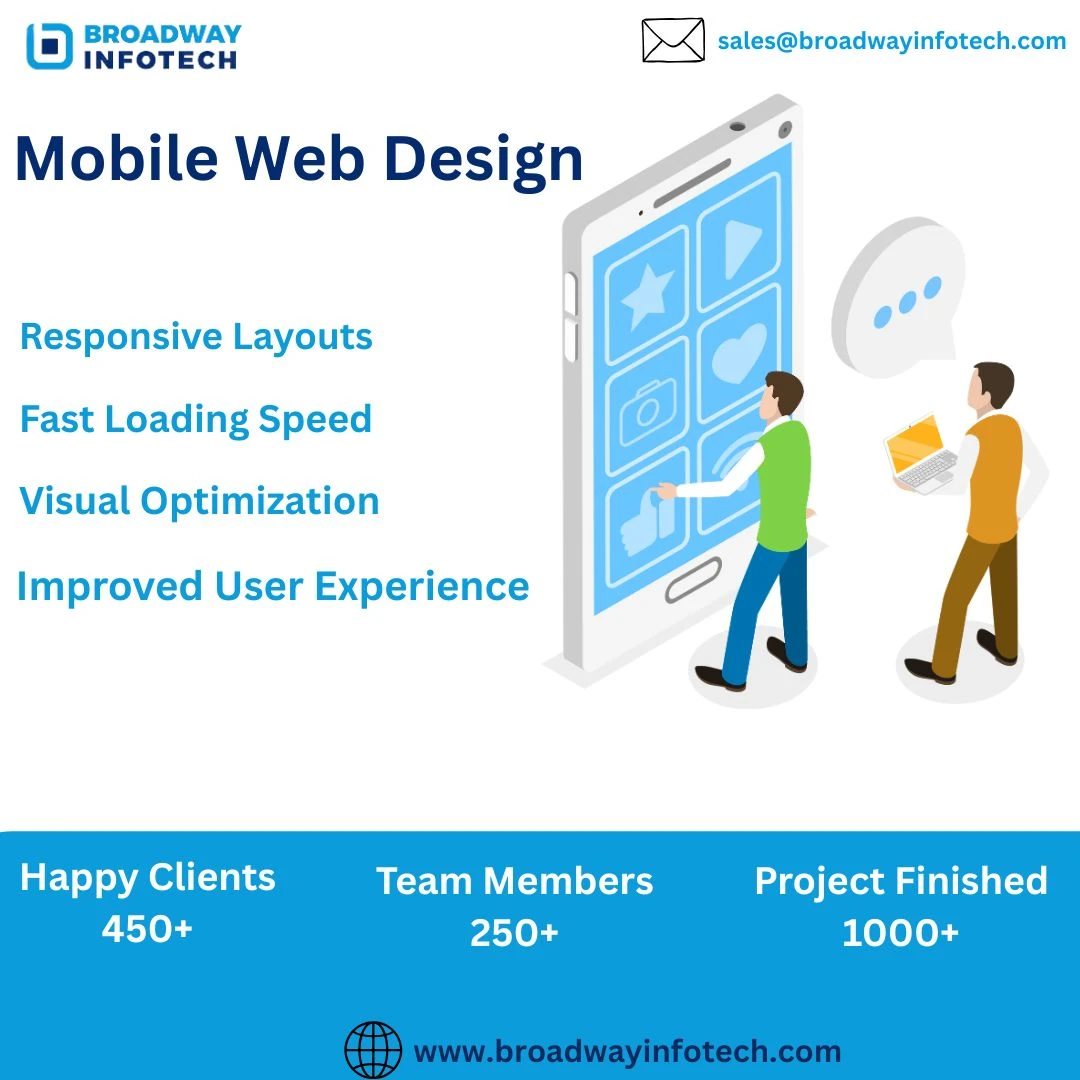 BROADWAY INFOTECH

sales@broadwayinfotech.com

Mobile Web Design

Responsive Layouts

Fast Loading Speed

Visual Optimization

Improved User Experience

Happy Clients
450+

Team Members
250+

Project Finished
1000+

www.broadwayinfotech.com